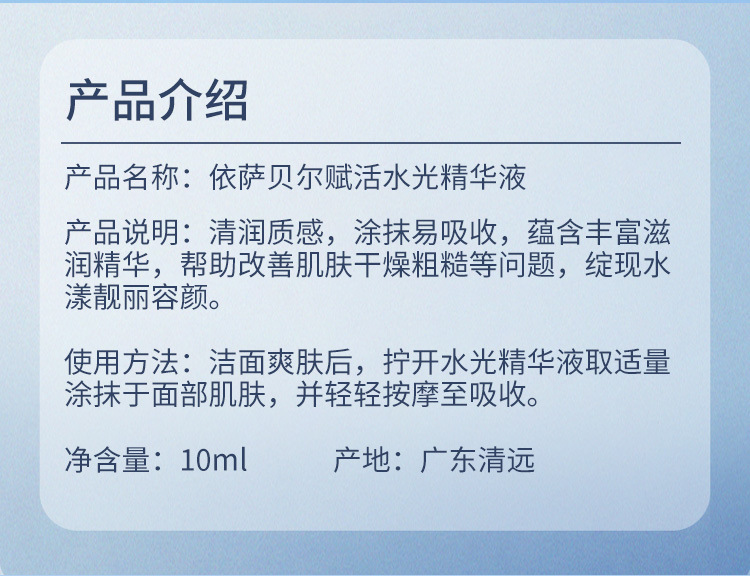 产品介绍

产品名称：依萨贝尔赋活水光精华液

产品说明：清润质感，涂抹易吸收，蕴含丰富滋润精华，帮助改善肌肤干燥粗糙等问题，绽现水漾靓丽容颜。

使用方法：洁面爽肤后，拧开水光精华液取适量涂抹于面部肌肤，并轻轻按摩至吸收。

净含量：10ml　　产地：广东清远